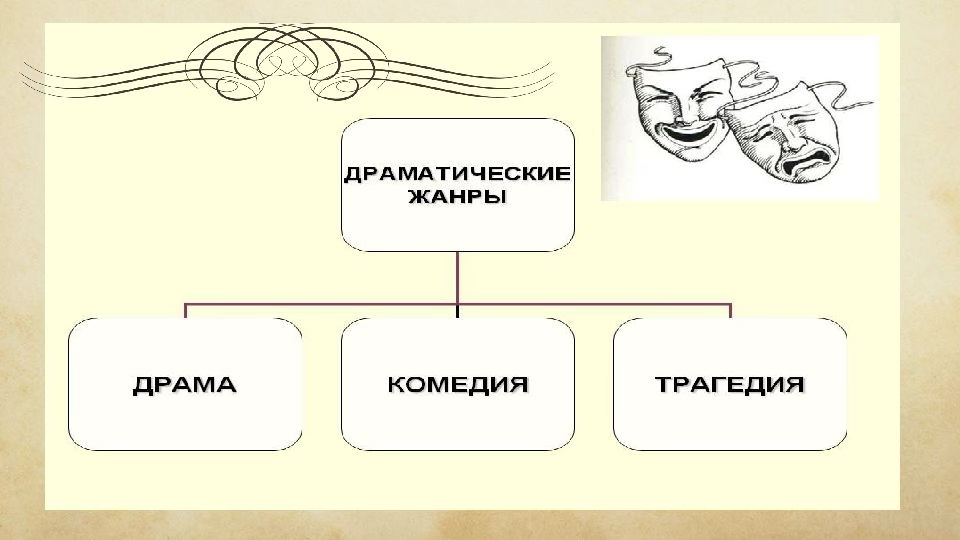 ДРАМАТИЧЕСКИЕ ЖАНРЫ

ДРАМА

КОМЕДИЯ

ТРАГЕДИЯ